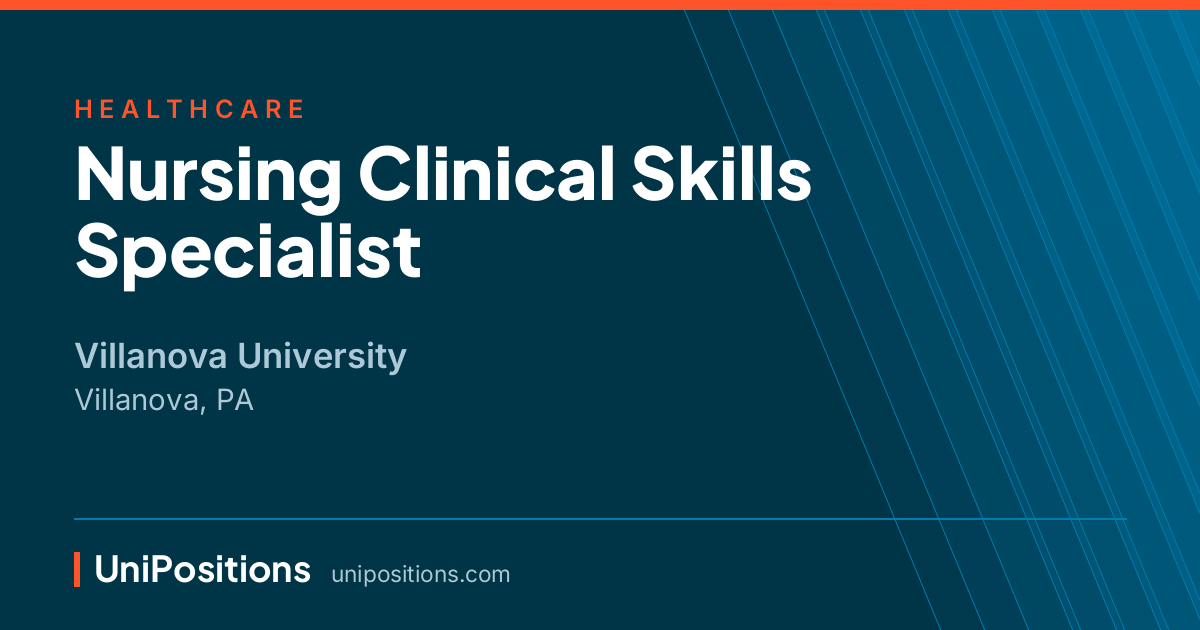 HEALTHCARE

Nursing Clinical Skills Specialist

Villanova University
Villanova, PA

UniPositions unipositions.com